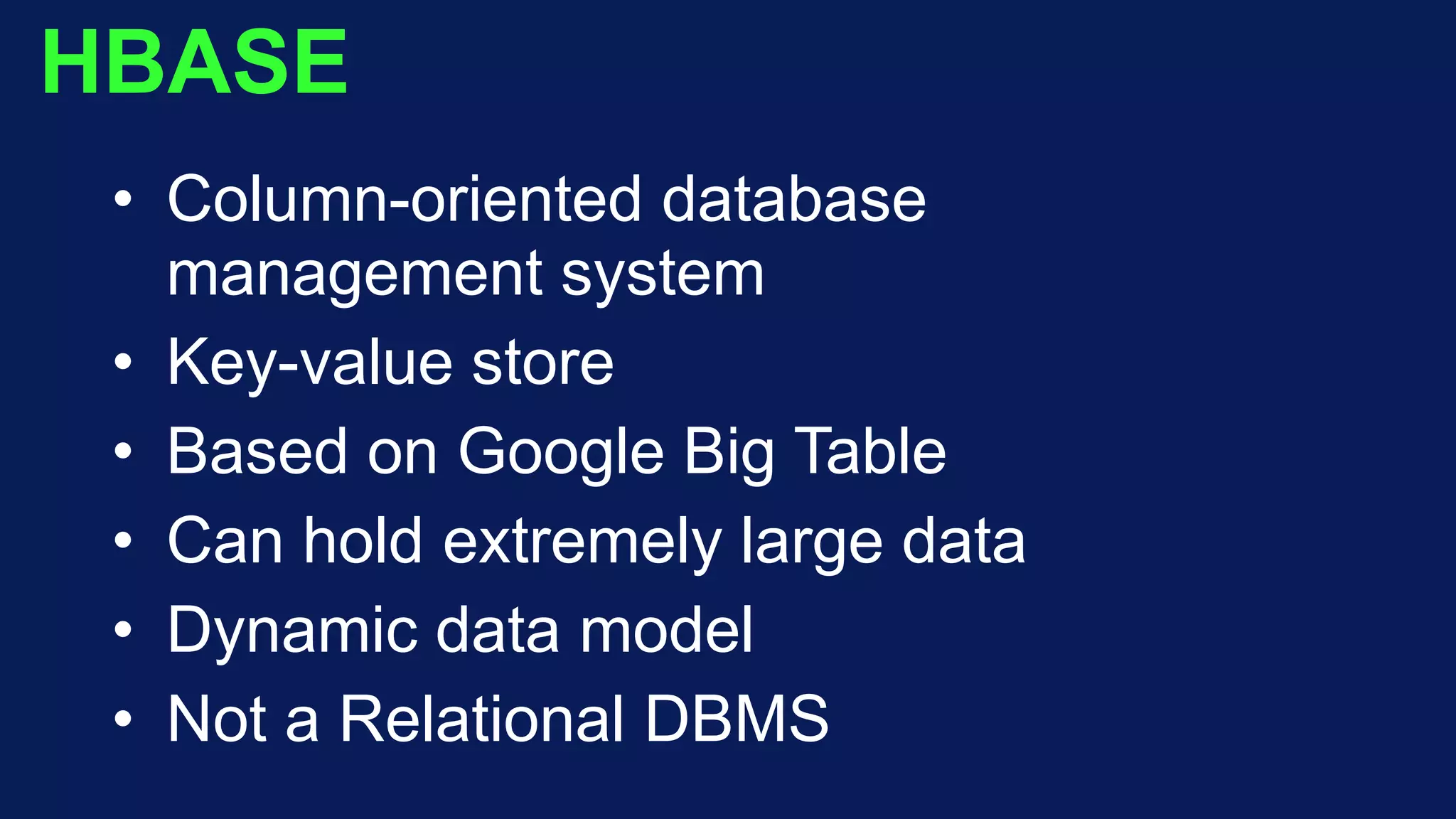 HBASE

• Column-oriented database management system
• Key-value store
• Based on Google Big Table
• Can hold extremely large data
• Dynamic data model
• Not a Relational DBMS